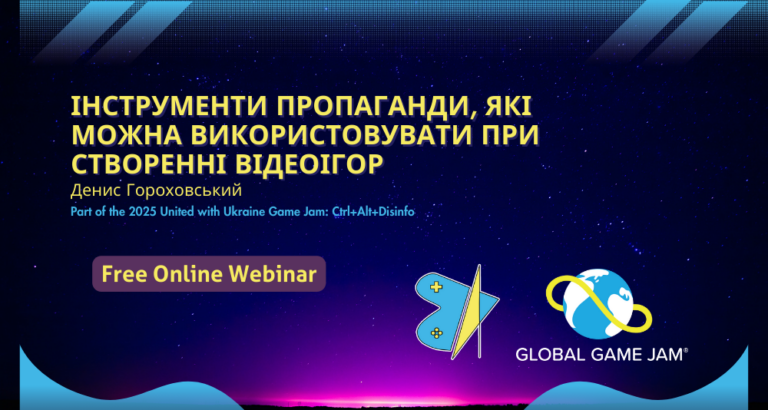 ІНСТРУМЕНТИ ПРОПАГАНДИ, ЯКІ МОЖНА ВИКОРИСТОВУВАТИ ПРИ СТВОРЕННІ ВІДЕОІГОР

Денис Гороховський

Part of the 2025 United with Ukraine Game Jam: Ctrl+Alt+Disinfo

Free Online Webinar

GLOBAL GAME JAM®